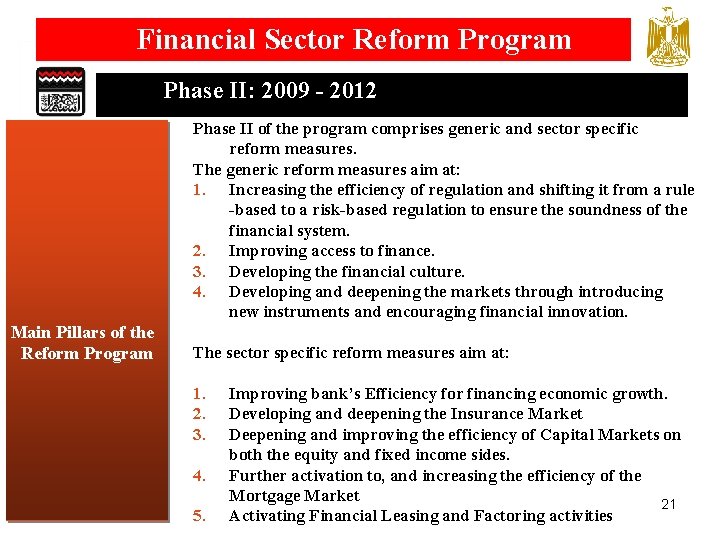 Financial Sector Reform Program

Phase II: 2009 - 2012

Main Pillars of the Reform Program

Phase II of the program comprises generic and sector specific reform measures.

The generic reform measures aim at:

1. Increasing the efficiency of regulation and shifting it from a rule -based to a risk-based regulation to ensure the soundness of the financial system.
2. Improving access to finance.
3. Developing the financial culture.
4. Developing and deepening the markets through introducing new instruments and encouraging financial innovation.

The sector specific reform measures aim at:

1. Improving bank's Efficiency for financing economic growth.
2. Developing and deepening the Insurance Market
3. Deepening and improving the efficiency of Capital Markets on both the equity and fixed income sides.
4. Further activation to, and increasing the efficiency of the Mortgage Market
5. Activating Financial Leasing and Factoring activities

21